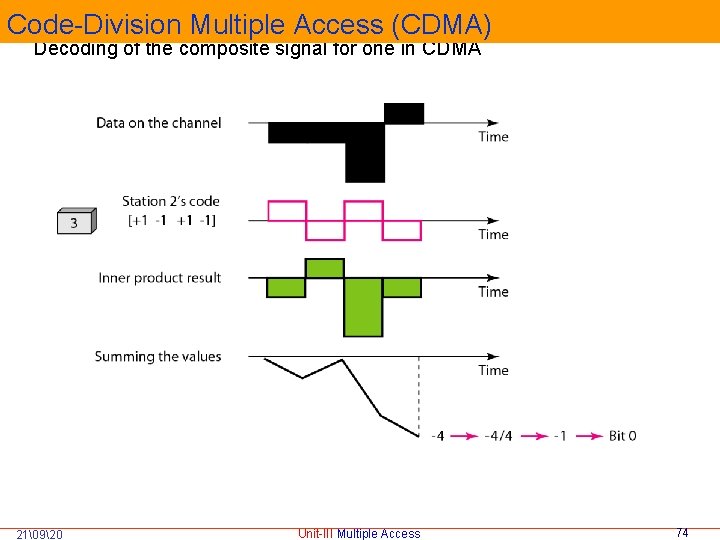 Code-Division Multiple Access (CDMA)

Decoding of the composite signal for one in CDMA

Data on the channel

Time

3

Station 2's code
[+1 -1 +1 -1]

Time

Inner product result

Time

Summing the values

Time

-4 → -4/4 → -1 → Bit 0

21\09\20

Unit-III Multiple Access

74